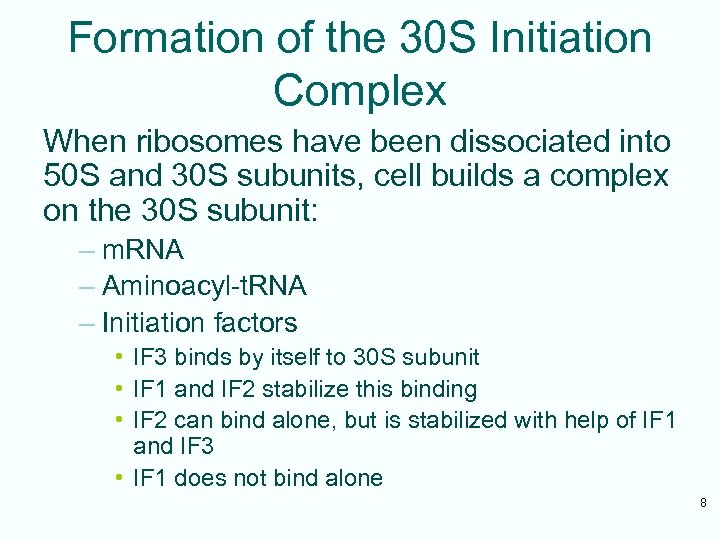 Formation of the 30S Initiation Complex

When ribosomes have been dissociated into 50S and 30S subunits, cell builds a complex on the 30S subunit:

– mRNA
– Aminoacyl-tRNA
– Initiation factors
• IF3 binds by itself to 30S subunit
• IF1 and IF2 stabilize this binding
• IF2 can bind alone, but is stabilized with help of IF1 and IF3
• IF1 does not bind alone

8